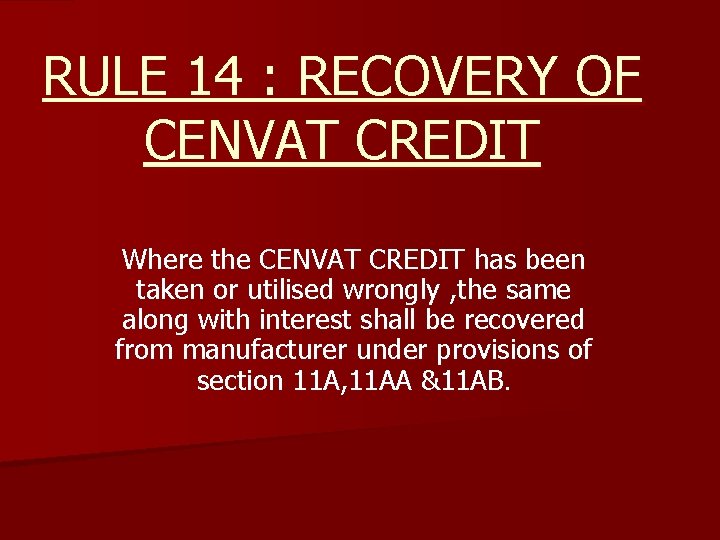 RULE 14 : RECOVERY OF CENVAT CREDIT

Where the CENVAT CREDIT has been taken or utilised wrongly ,the same along with interest shall be recovered from manufacturer under provisions of section 11A,11AA &11AB.